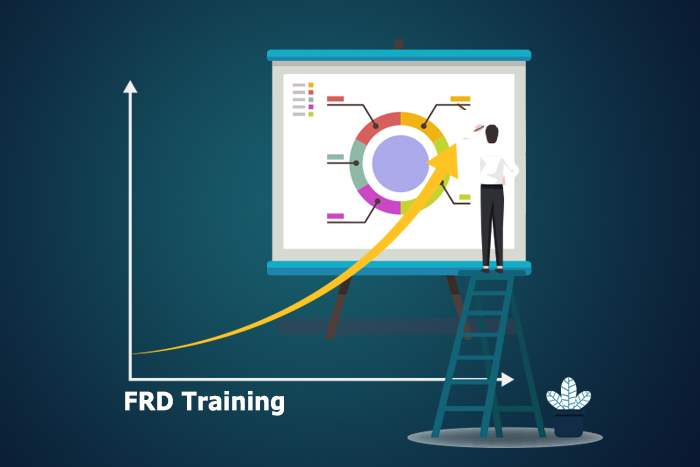 FRD Training